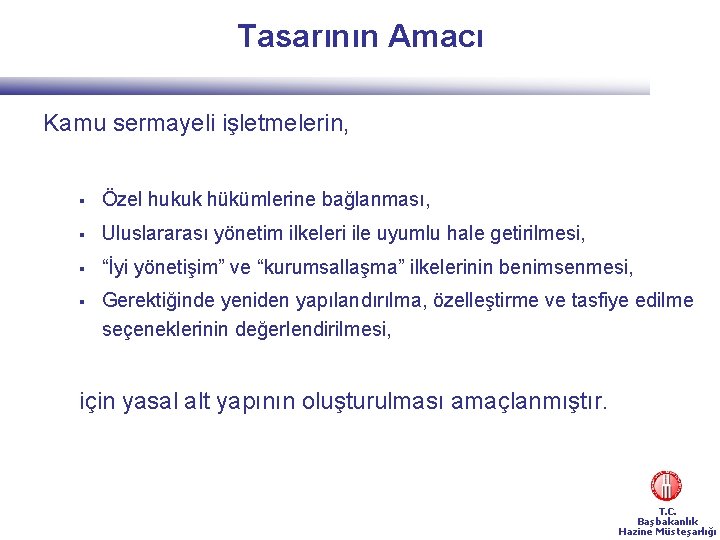 Tasarının Amacı

Kamu sermayeli işletmelerin,

▪ Özel hukuk hükümlerine bağlanması,
▪ Uluslararası yönetim ilkeleri ile uyumlu hale getirilmesi,
▪ "İyi yönetişim" ve "kurumsallaşma" ilkelerinin benimsenmesi,
▪ Gerektiğinde yeniden yapılandırılma, özelleştirme ve tasfiye edilme seçeneklerinin değerlendirilmesi,

için yasal alt yapının oluşturulması amaçlanmıştır.

T.C.
Başbakanlık
Hazine Müsteşarlığı